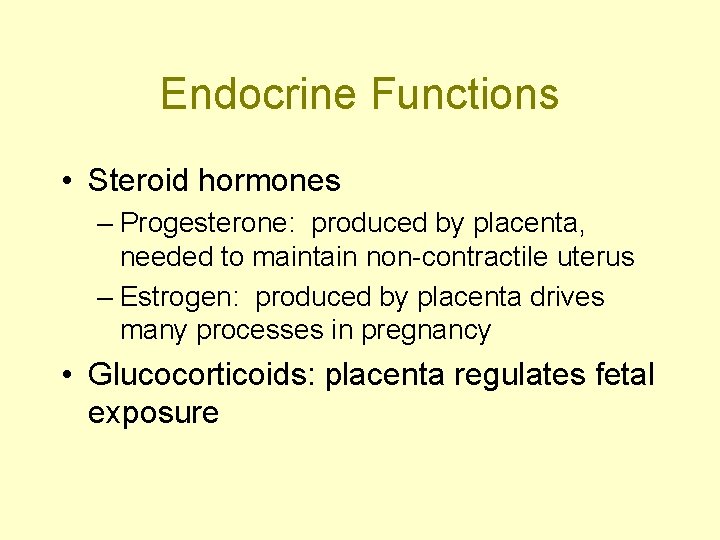 Endocrine Functions

• Steroid hormones
– Progesterone: produced by placenta, needed to maintain non-contractile uterus
– Estrogen: produced by placenta drives many processes in pregnancy

• Glucocorticoids: placenta regulates fetal exposure